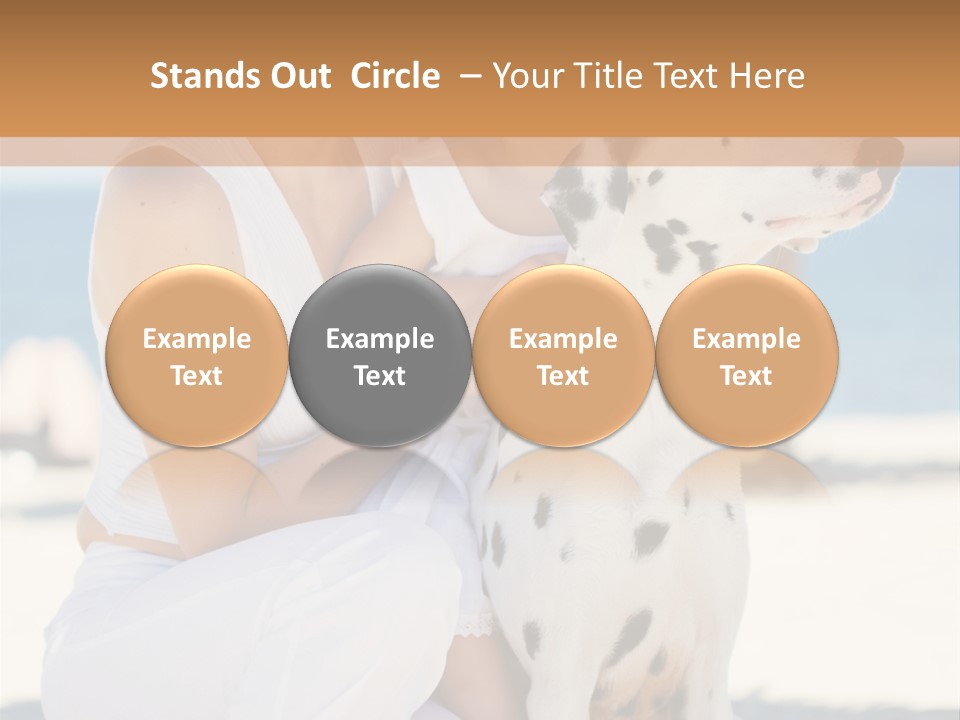 Stands Out Circle – Your Title Text Here

Example Text

Example Text

Example Text

Example Text